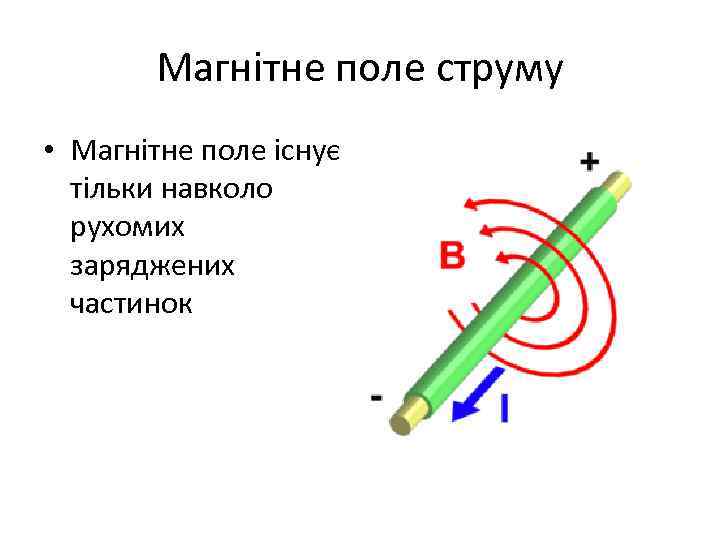 Магнітне поле струму

• Магнітне поле існує тільки навколо рухомих заряджених частинок

+
B
-
I